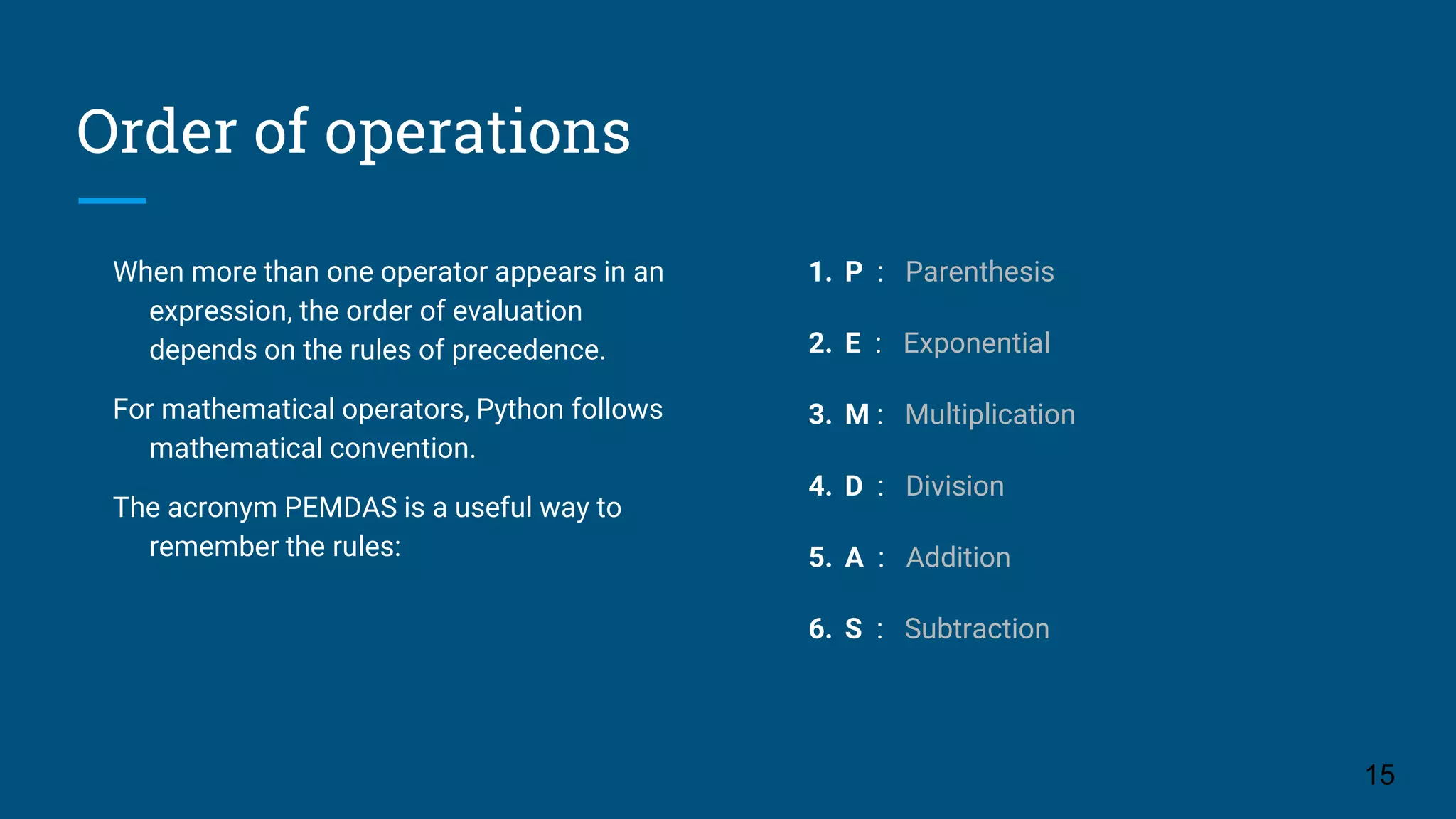 Order of operations

When more than one operator appears in an expression, the order of evaluation depends on the rules of precedence.

For mathematical operators, Python follows mathematical convention.

The acronym PEMDAS is a useful way to remember the rules:

1. P : Parenthesis
2. E : Exponential
3. M : Multiplication
4. D : Division
5. A : Addition
6. S : Subtraction

15